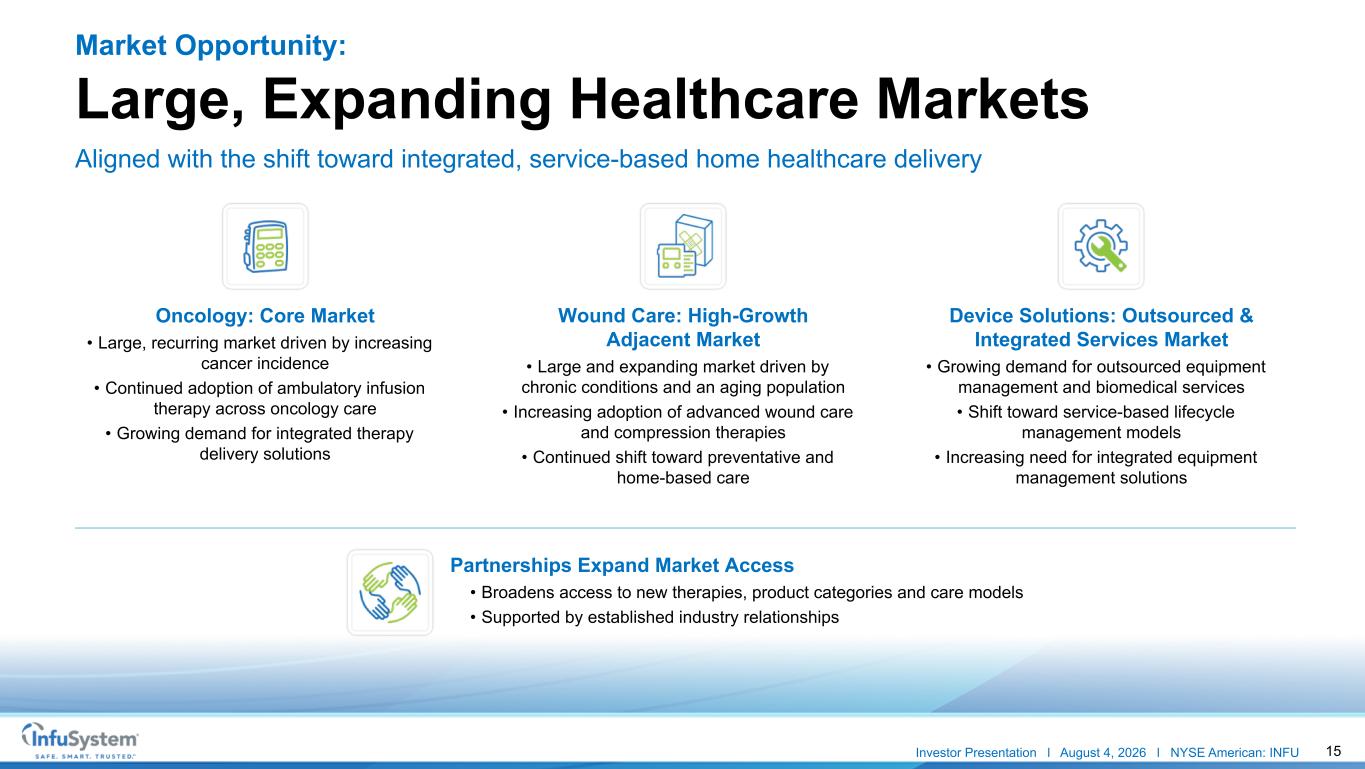 Market Opportunity:

Large, Expanding Healthcare Markets

Aligned with the shift toward integrated, service-based home healthcare delivery

Oncology: Core Market

• Large, recurring market driven by increasing cancer incidence

• Continued adoption of ambulatory infusion therapy across oncology care

• Growing demand for integrated therapy delivery solutions

Wound Care: High-Growth Adjacent Market

• Large and expanding market driven by chronic conditions and an aging population

• Increasing adoption of advanced wound care and compression therapies

• Continued shift toward preventative and home-based care

Device Solutions: Outsourced & Integrated Services Market

• Growing demand for outsourced equipment management and biomedical services

• Shift toward service-based lifecycle management models

• Increasing need for integrated equipment management solutions

Partnerships Expand Market Access

• Broadens access to new therapies, product categories and care models

• Supported by established industry relationships

InfuSystem
SAFE. SMART. TRUSTED.

Investor Presentation I August 4, 2026 I NYSE American: INFU 15